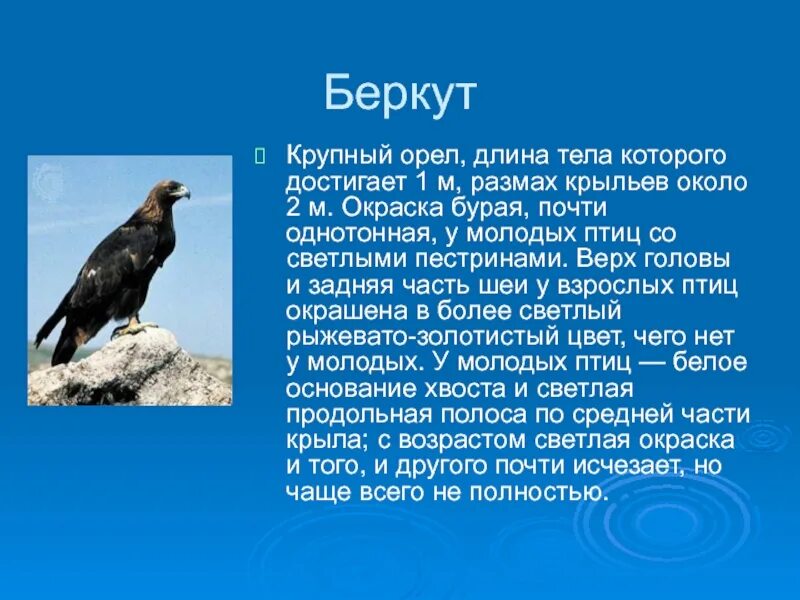 Беркут

Крупный орел, длина тела которого достигает 1 м, размах крыльев около 2 м. Окраска бурая, почти однотонная, у молодых птиц со светлыми пестринами. Верх головы и задняя часть шеи у взрослых птиц окрашена в более светлый рыжевато-золотистый цвет, чего нет у молодых. У молодых птиц — белое основание хвоста и светлая продольная полоса по средней части крыла; с возрастом светлая окраска и того, и другого почти исчезает, но чаще всего не полностью.